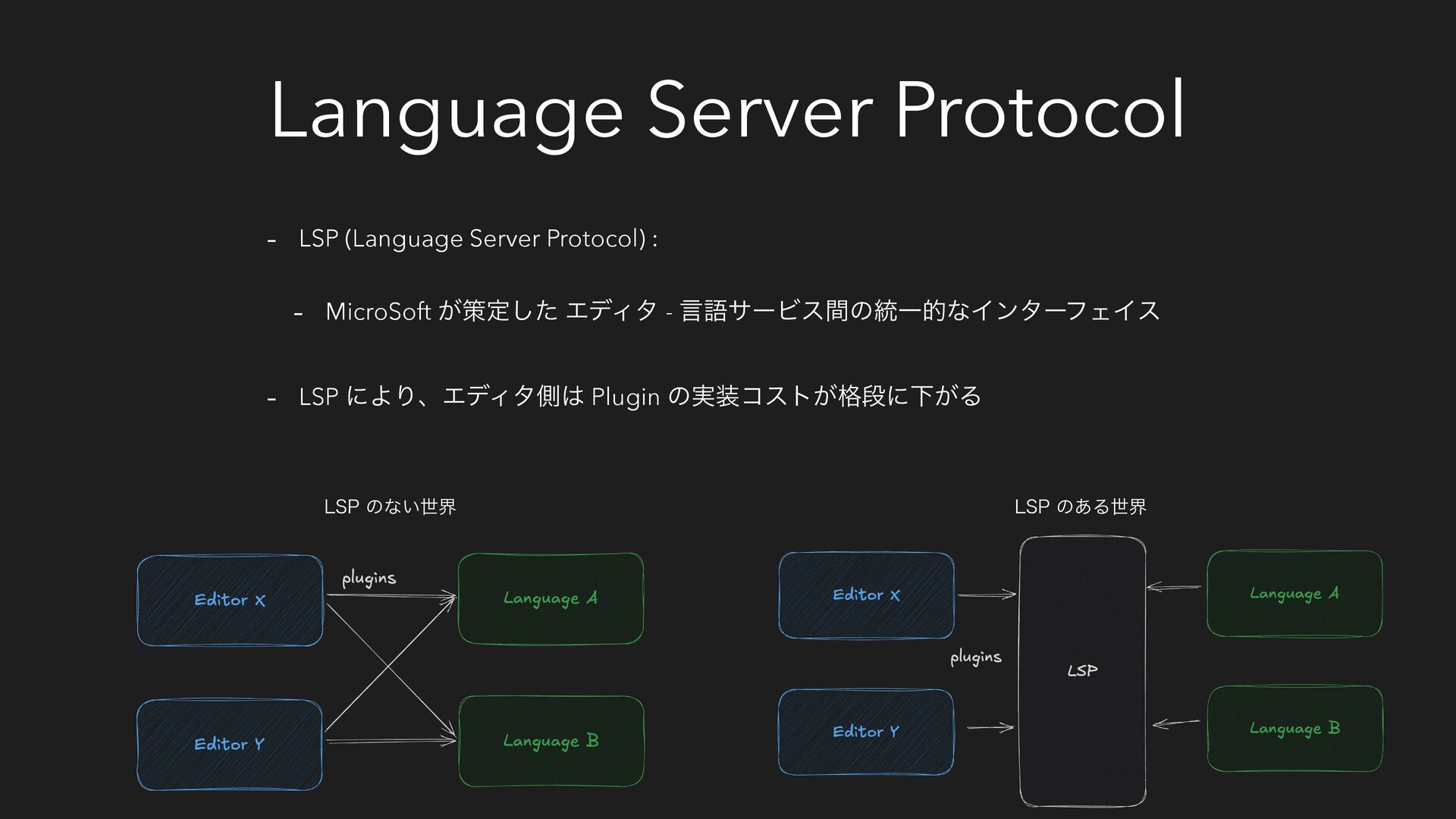 Language Server Protocol

- LSP (Language Server Protocol) :

- MicroSoft が策定した エディタ - 言語サービス間の統一的なインターフェイス

- LSP により、エディタ側は Plugin の実装コストが格段に下がる

LSP のない世界

Editor X

plugins

Language A

Editor Y

Language B

LSP のある世界

Editor X

plugins

Editor Y

LSP

Language A

Language B